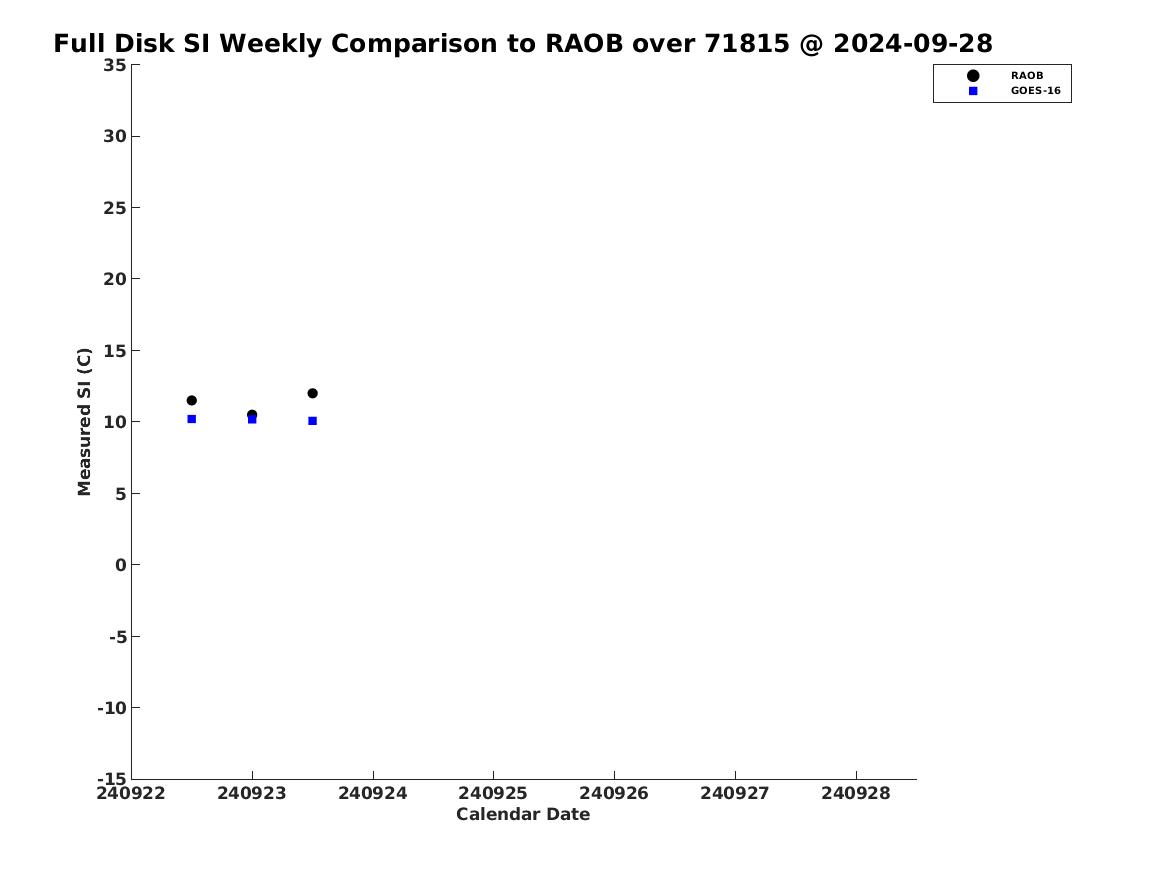 Full Disk SI Weekly Comparison to RAOB over 71815 @ 2024-09-28

RAOB
GOES-16

Measured SI (C)

35
30
25
20
15
10
5
0
-5
-10
-15

240922
240923
240924
240925
240926
240927
240928

Calendar Date